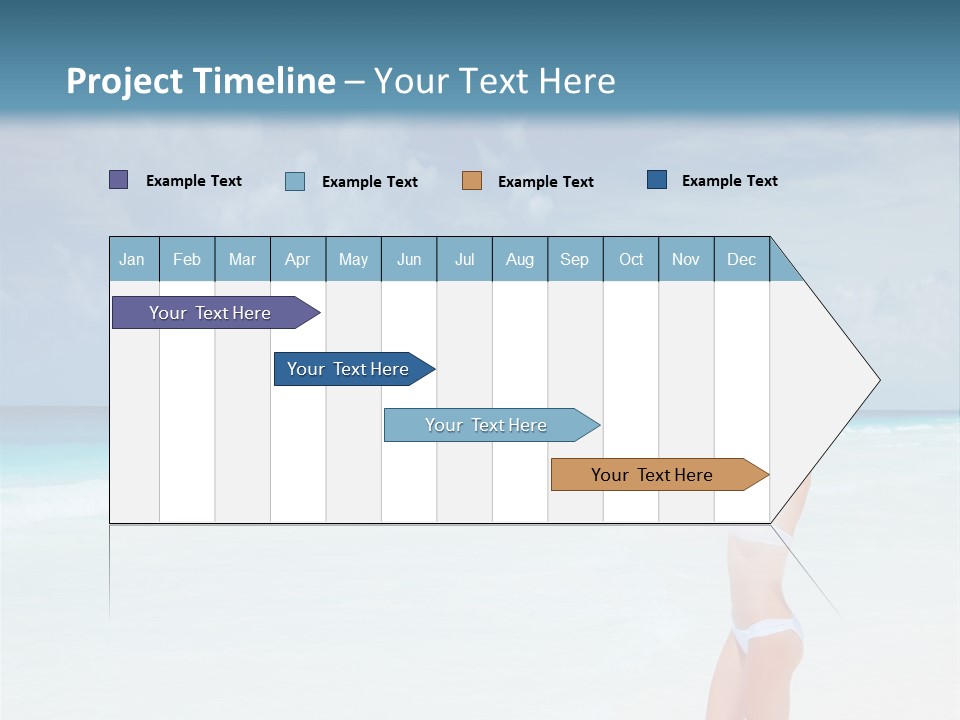 Project Timeline – Your Text Here

Example Text Example Text Example Text Example Text

| Jan | Feb | Mar | Apr | May | Jun | Jul | Aug | Sep | Oct | Nov | Dec |
|---|---|---|---|---|---|---|---|---|---|---|---|

Your Text Here

Your Text Here

Your Text Here

Your Text Here